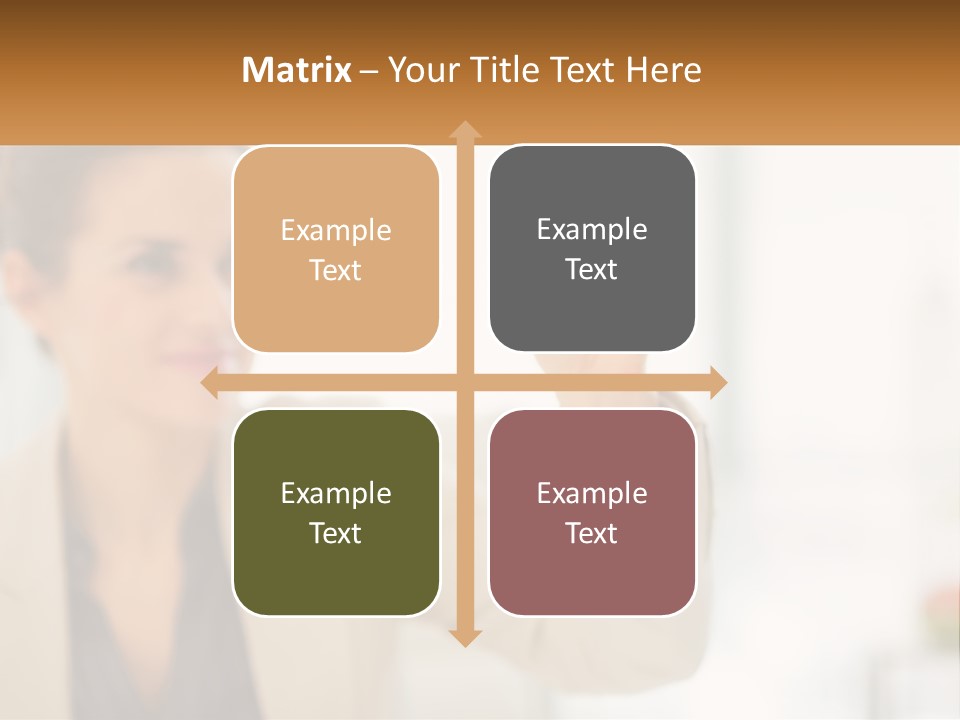 Matrix – Your Title Text Here

Example Text

Example Text

Example Text

Example Text